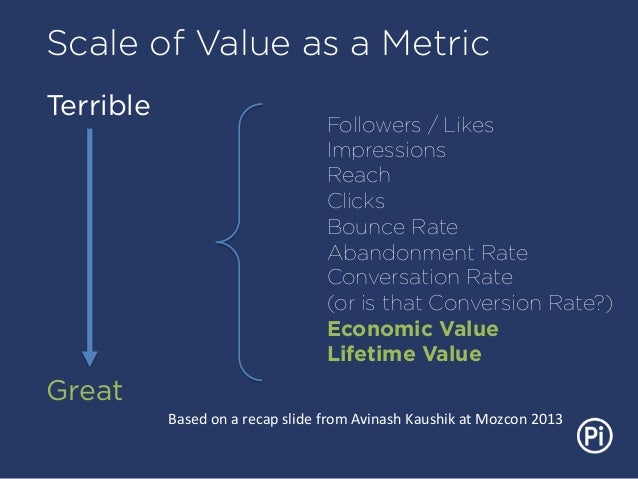 Scale of Value as a Metric

Terrible

Great

Followers / Likes
Impressions
Reach
Clicks
Bounce Rate
Abandonment Rate
Conversation Rate
(or is that Conversion Rate?)
Economic Value
Lifetime Value

Based on a recap slide from Avinash Kaushik at Mozcon 2013

Pi